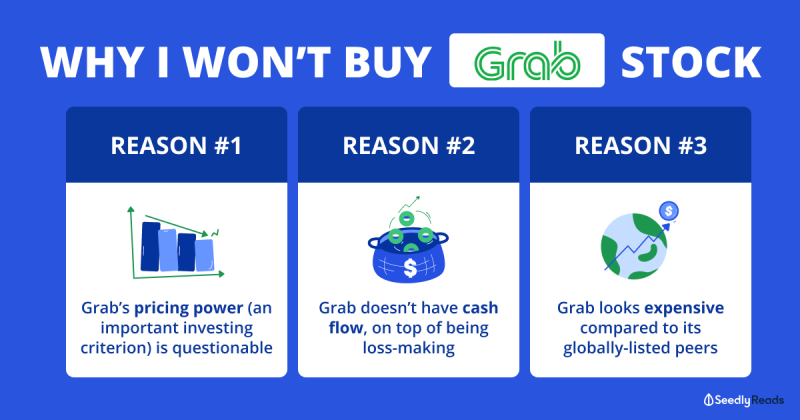 WHY I WON'T BUY Grab STOCK

REASON #1

Grab's pricing power (an important investing criterion) is questionable

REASON #2

$

Grab doesn't have cash flow, on top of being loss-making

REASON #3

$

Grab looks expensive compared to its globally-listed peers

Seedly Reads